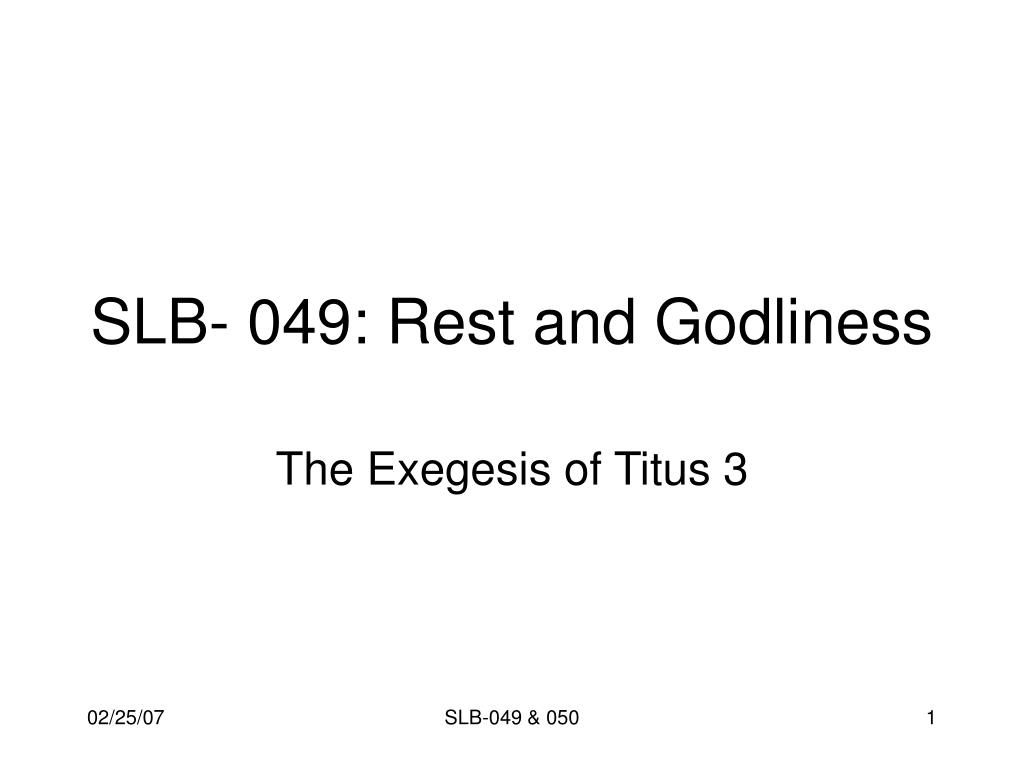 SLB- 049: Rest and Godliness

The Exegesis of Titus 3

02/25/07

SLB-049 & 050

1